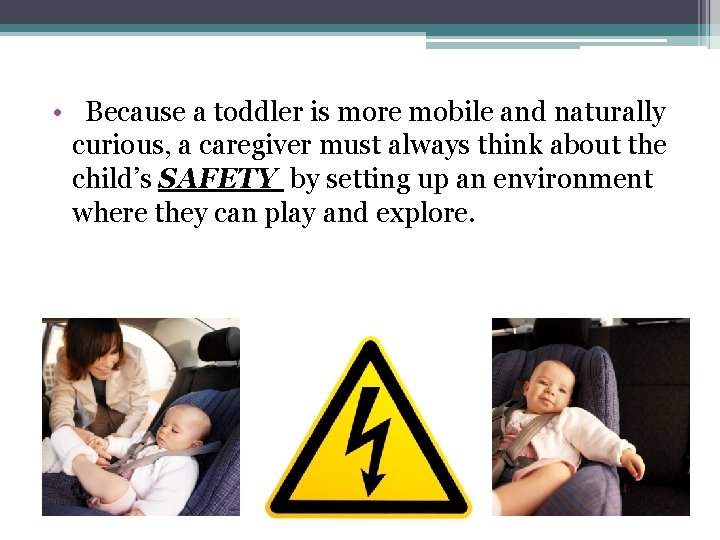 • Because a toddler is more mobile and naturally curious, a caregiver must always think about the child's SAFETY by setting up an environment where they can play and explore.